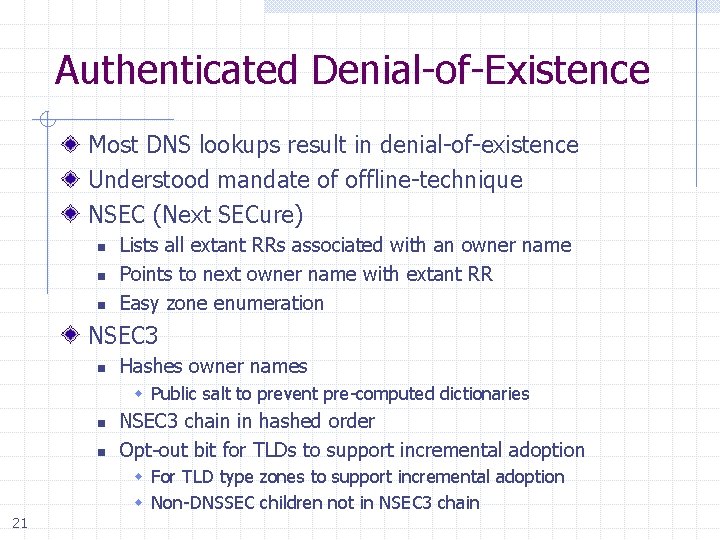 Authenticated Denial-of-Existence

Most DNS lookups result in denial-of-existence

Understood mandate of offline-technique

NSEC (Next SECure)

Lists all extant RRs associated with an owner name

Points to next owner name with extant RR

Easy zone enumeration

NSEC3

Hashes owner names

Public salt to prevent pre-computed dictionaries

NSEC3 chain in hashed order

Opt-out bit for TLDs to support incremental adoption

For TLD type zones to support incremental adoption

Non-DNSSEC children not in NSEC3 chain

21